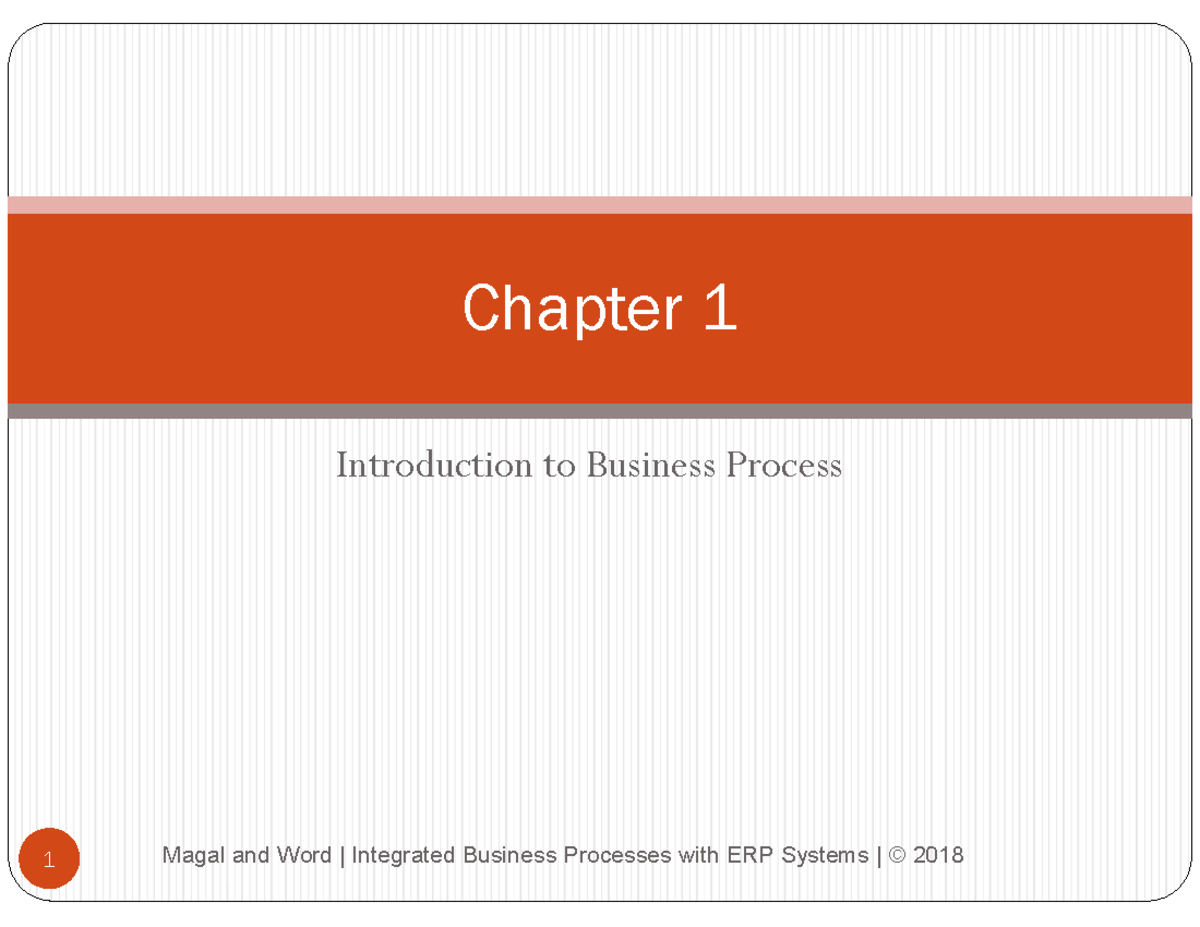 Chapter 1

Introduction to Business Process

1

Magal and Word | Integrated Business Processes with ERP Systems | © 2018